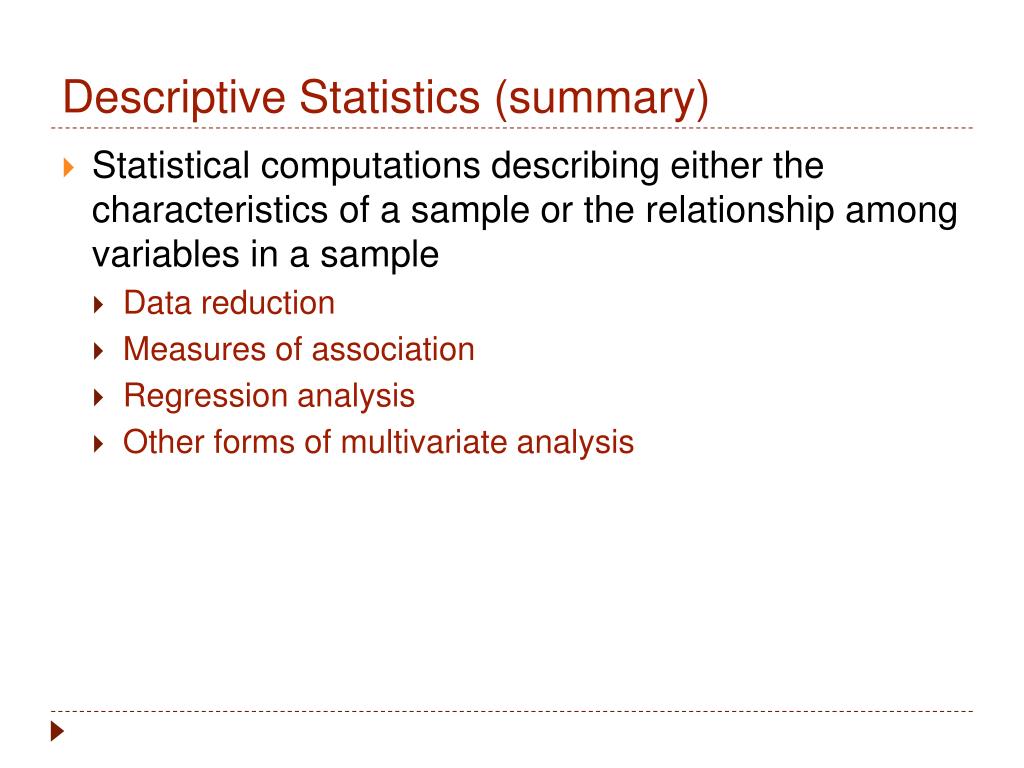 Descriptive Statistics (summary)

Statistical computations describing either the characteristics of a sample or the relationship among variables in a sample

Data reduction

Measures of association

Regression analysis

Other forms of multivariate analysis